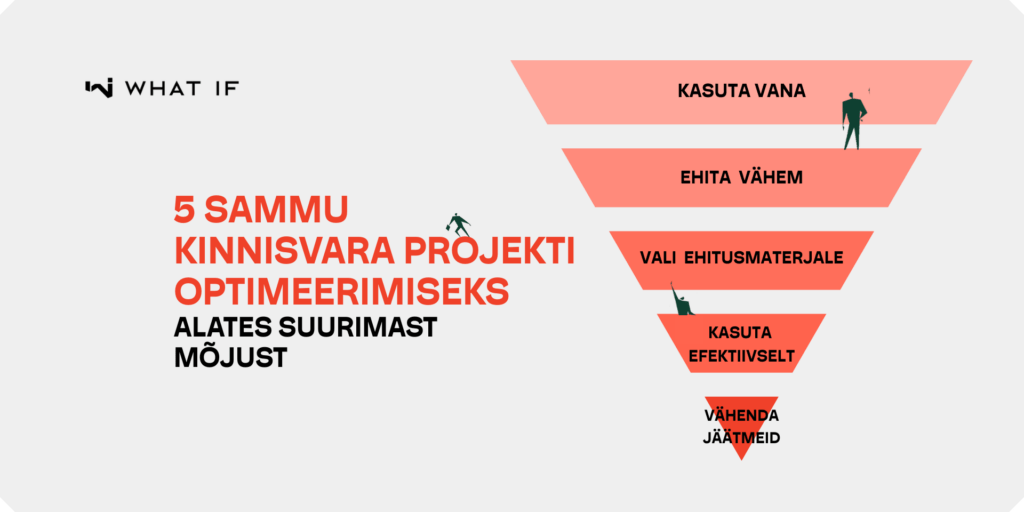 WHAT IF

5 SAMMU KINNISVARA PROJEKTI OPTIMEERIMISEKS
ALATES SUURIMAST MÕJUST

KASUTA VANA

EHITA VÄHEM

VALI EHITUSMATERJALE

KASUTA EFEKTIIVSELT

VÄHENDA JÄÄTMEID